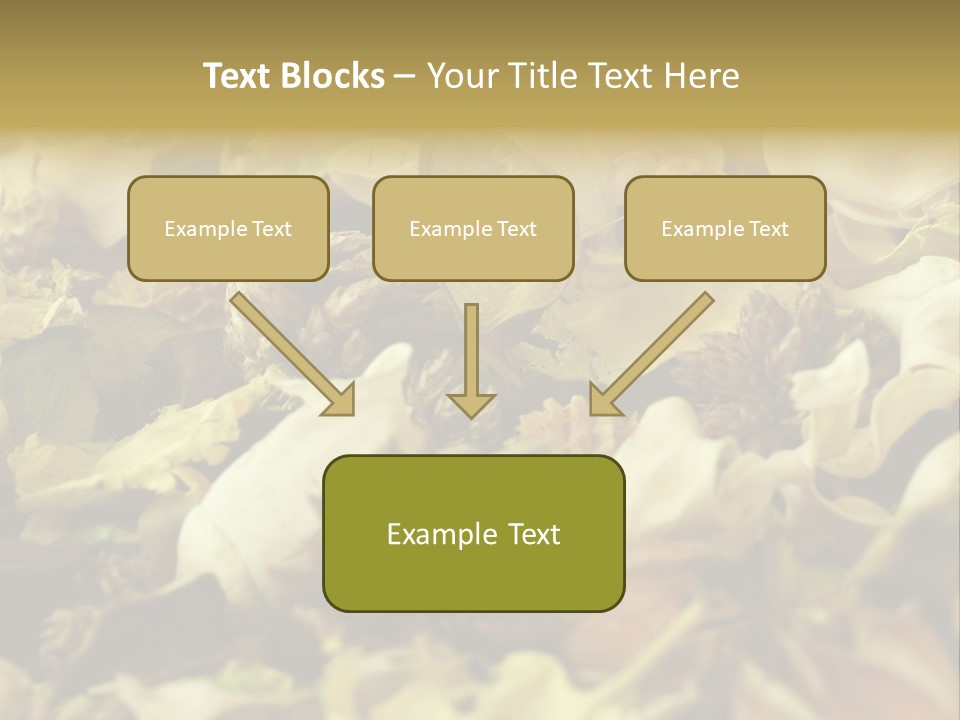 Text Blocks – Your Title Text Here

Example Text

Example Text

Example Text

Example Text